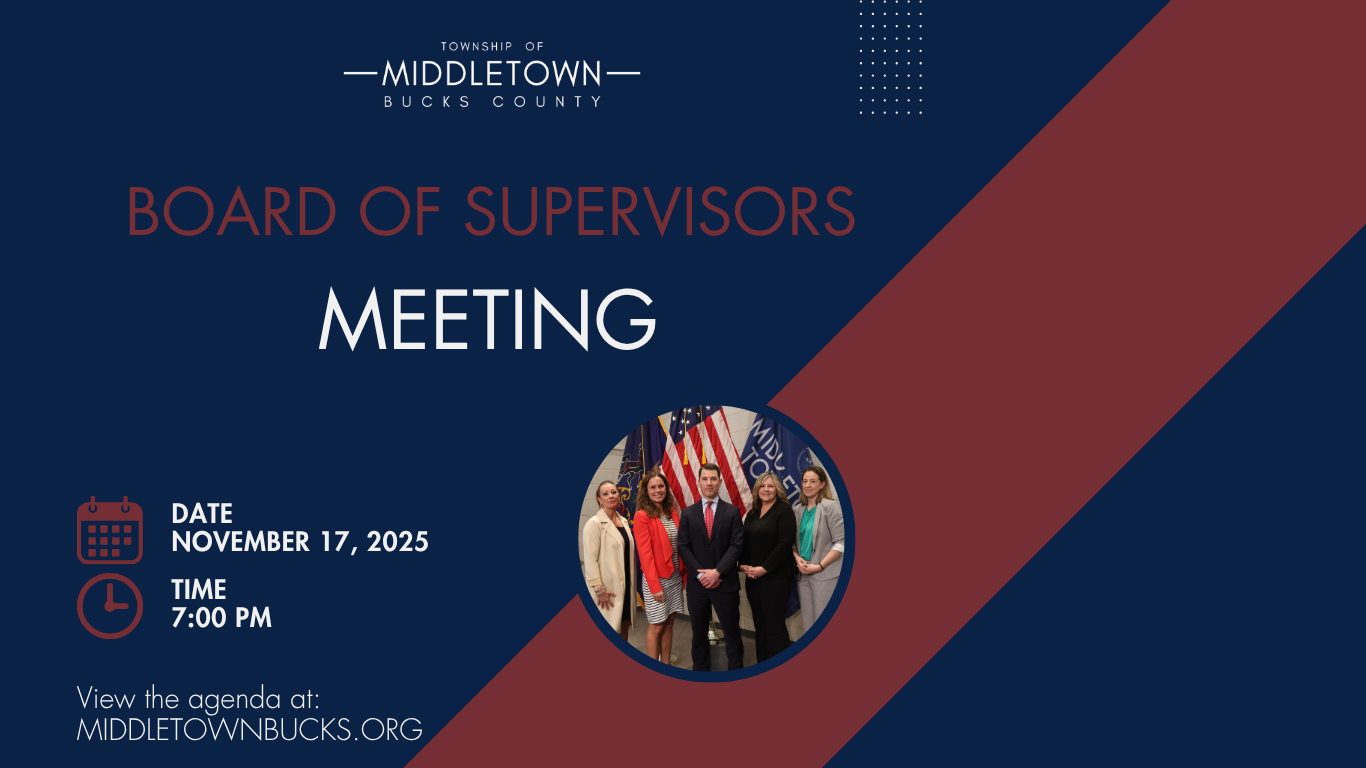 TOWNSHIP OF
MIDDLETOWN
BUCKS COUNTY

BOARD OF SUPERVISORS

MEETING

DATE
NOVEMBER 17, 2025

TIME
7:00 PM

View the agenda at:
MIDDLETOWNBUCKS.ORG